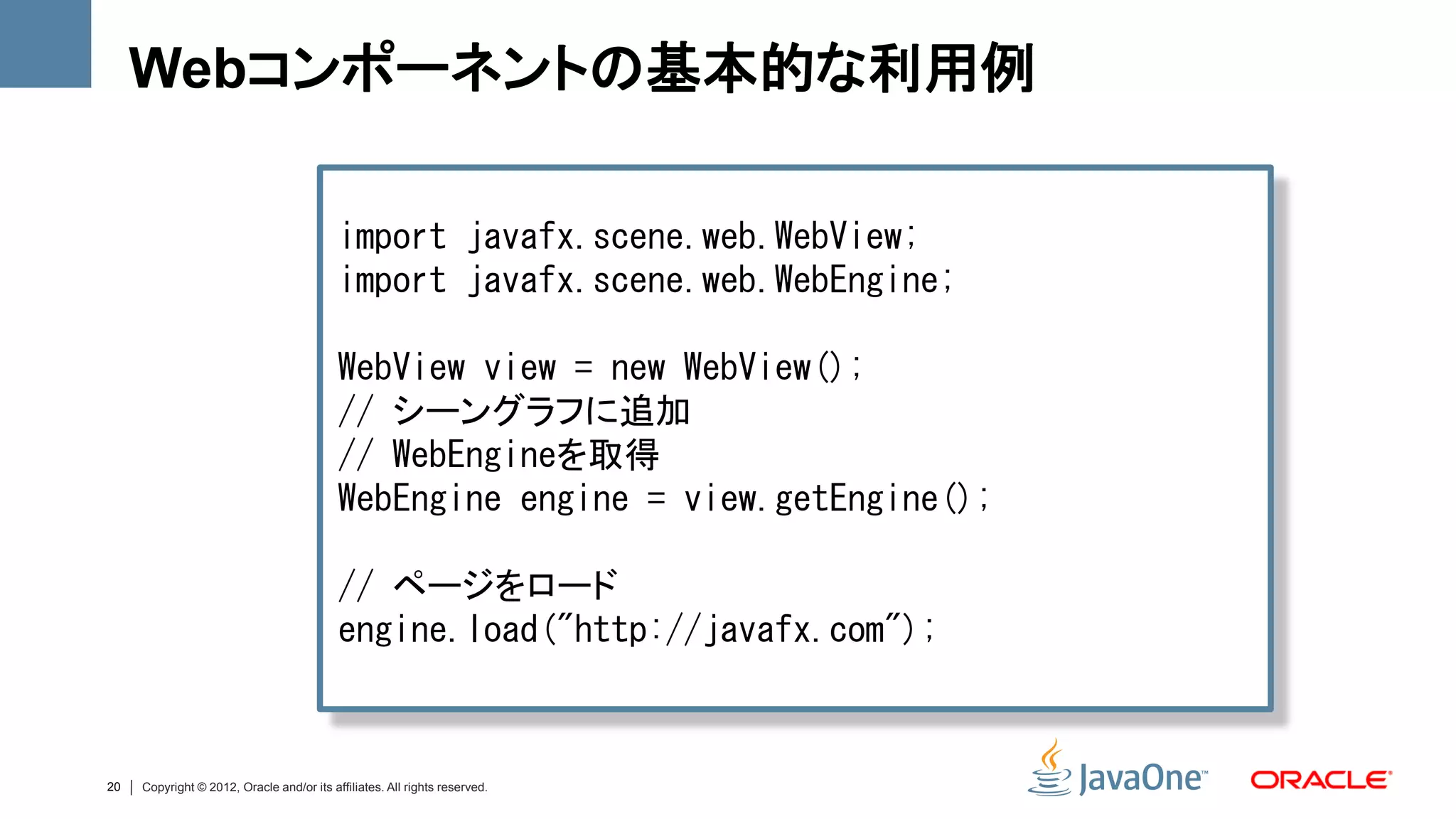 Webコンポーネントの基本的な利用例

import javafx.scene.web.WebView;
import javafx.scene.web.WebEngine;

WebView view = new WebView();
// シーングラフに追加
// WebEngineを取得
WebEngine engine = view.getEngine();

// ページをロード
engine.load("http://javafx.com");

20 | Copyright © 2012, Oracle and/or its affiliates. All rights reserved.

JavaOne™ ORACLE®